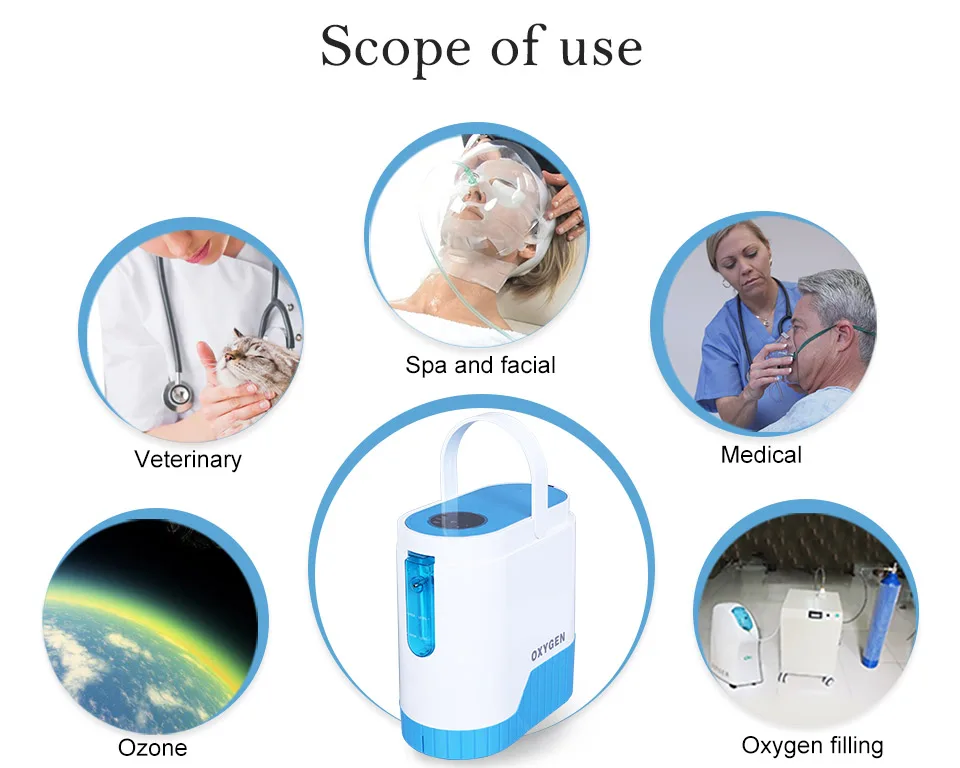 Scope of use

Spa and facial

Veterinary

Medical

OXYGEN

Ozone

Oxygen filling